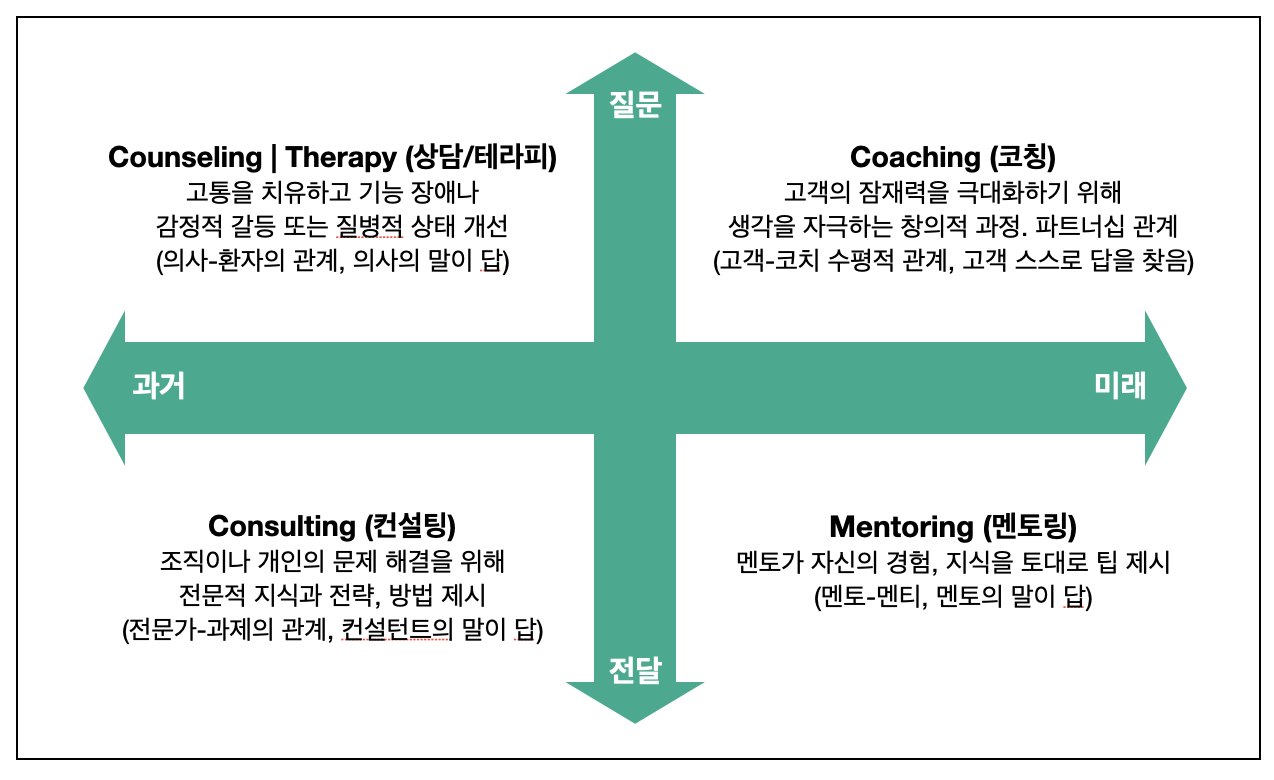 질문

Counseling | Therapy (상담/테라피)
고통을 치유하고 기능 장애나
감정적 갈등 또는 질병적 상태 개선
(의사-환자의 관계, 의사의 말이 답)

Coaching (코칭)
고객의 잠재력을 극대화하기 위해
생각을 자극하는 창의적 과정. 파트너십 관계
(고객-코치 수평적 관계, 고객 스스로 답을 찾음)

과거

미래

Consulting (컨설팅)
조직이나 개인의 문제 해결을 위해
전문적 지식과 전략, 방법 제시
(전문가-과제의 관계, 컨설턴트의 말이 답)

Mentoring (멘토링)
멘토가 자신의 경험, 지식을 토대로 팁 제시
(멘토-멘티, 멘토의 말이 답)

전달